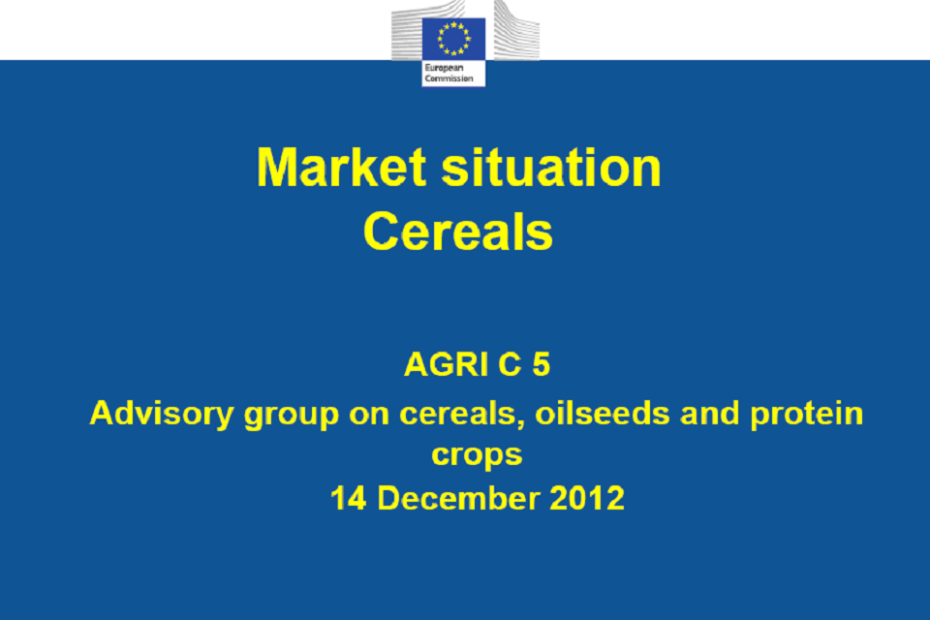 European Commission

Market situation
Cereals

AGRI C 5
Advisory group on cereals, oilseeds and protein crops
14 December 2012